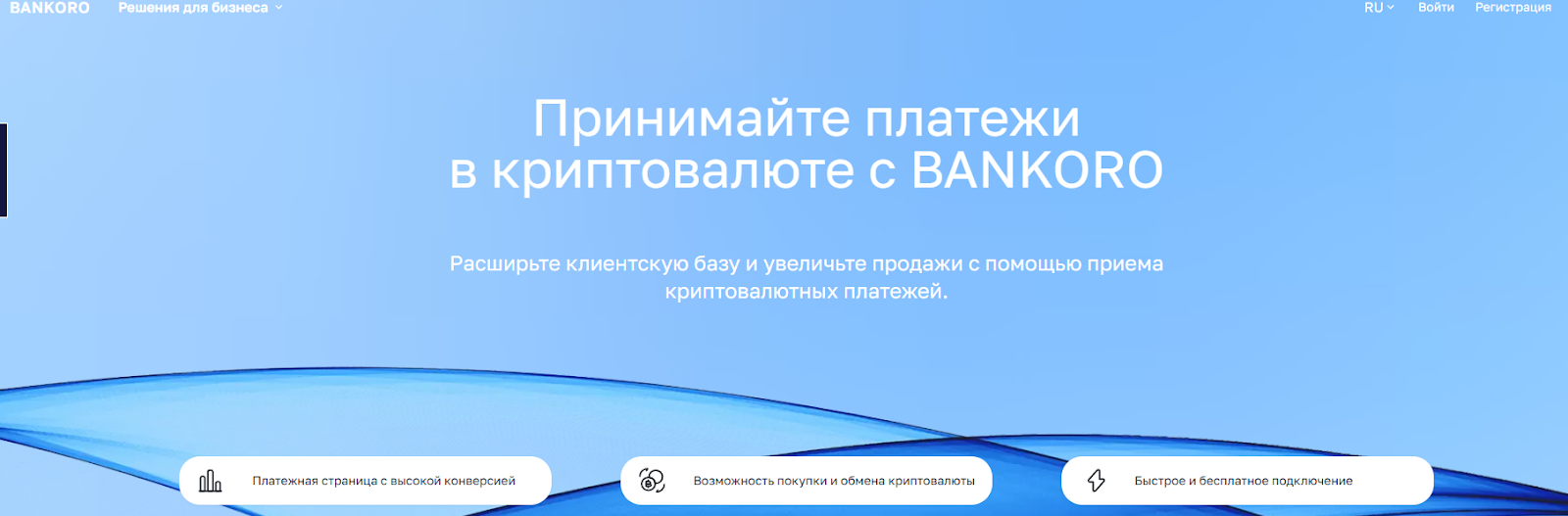 BANKORO Решения для бизнеса

RU Войти Регистрация

Принимайте платежи в криптовалюте с BANKORO

Расширьте клиентскую базу и увеличьте продажи с помощью приема криптовалютных платежей.

Платежная страница с высокой конверсией

Возможность покупки и обмена криптовалюты

Быстрое и бесплатное подключение